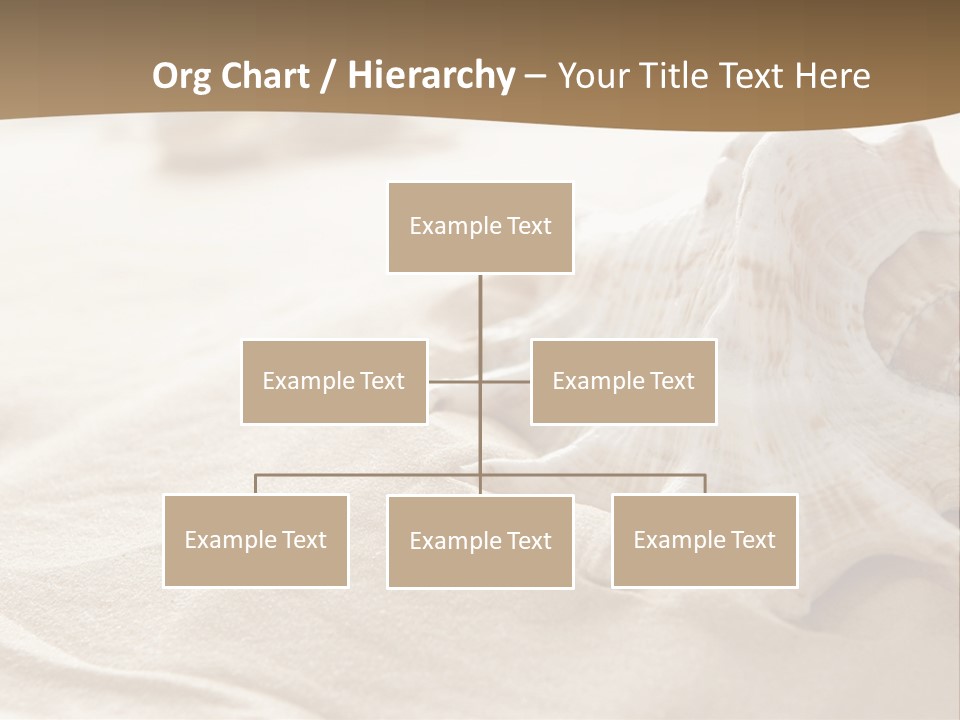 Org Chart / Hierarchy – Your Title Text Here

Example Text

Example Text

Example Text

Example Text

Example Text

Example Text